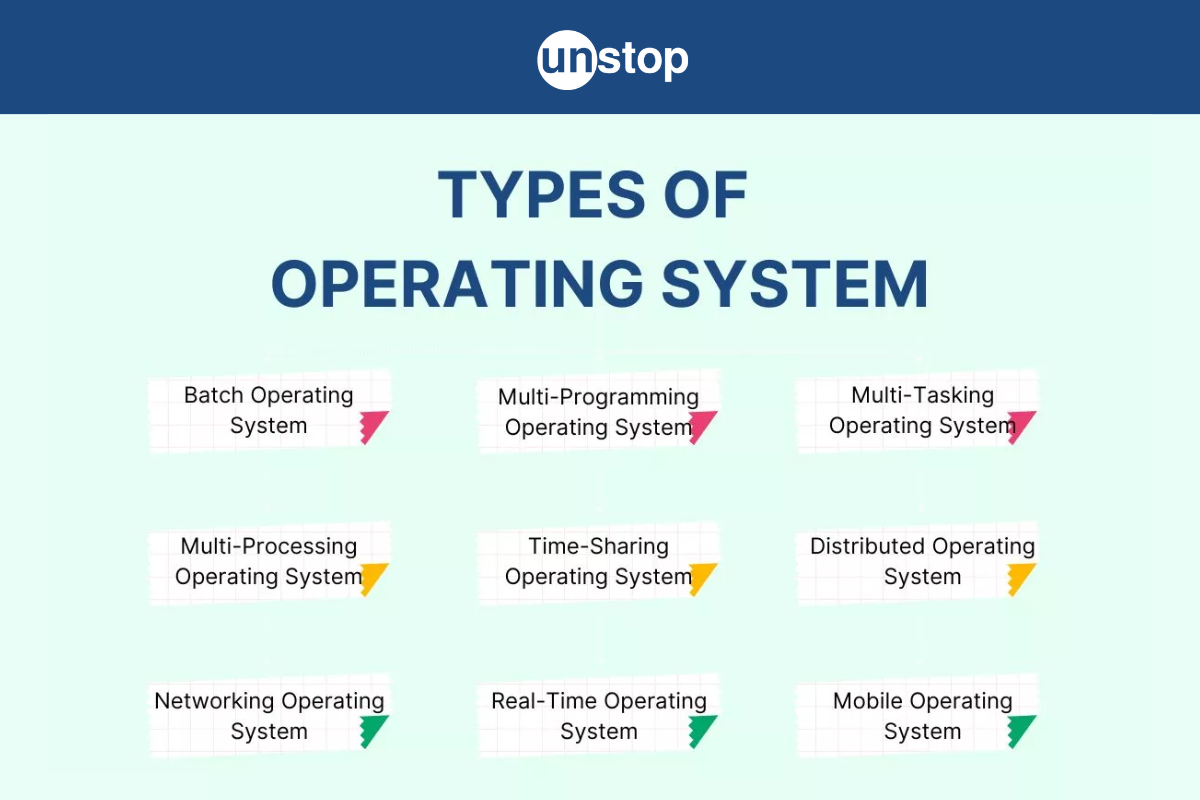 unstop

TYPES OF OPERATING SYSTEM

Batch Operating System

Multi-Programming Operating System

Multi-Tasking Operating System

Multi-Processing Operating System

Time-Sharing Operating System

Distributed Operating System

Networking Operating System

Real-Time Operating System

Mobile Operating System